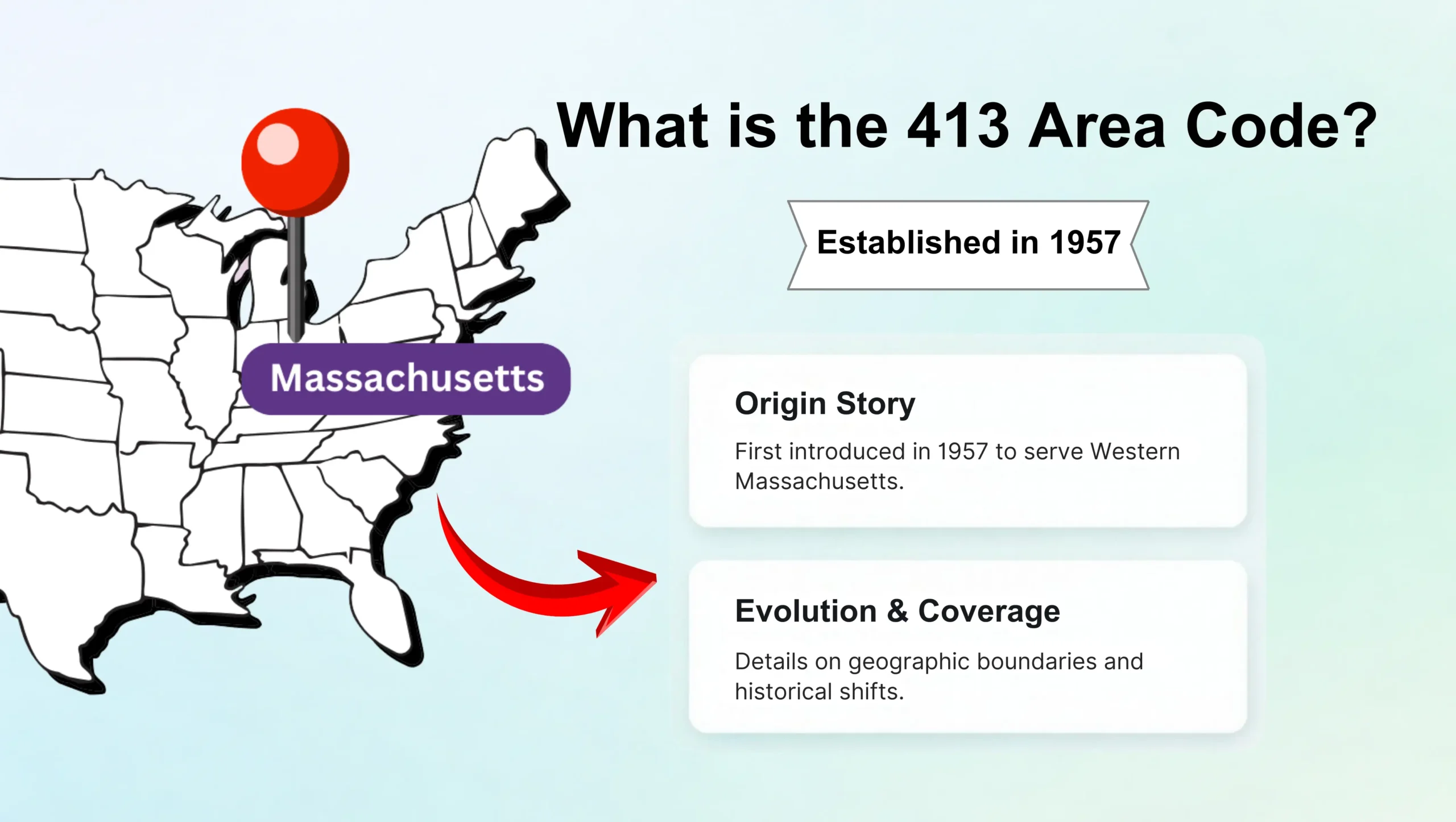 What is the 413 Area Code?

Established in 1957

Massachusetts

Origin Story

First introduced in 1957 to serve Western Massachusetts.

Evolution & Coverage

Details on geographic boundaries and historical shifts.